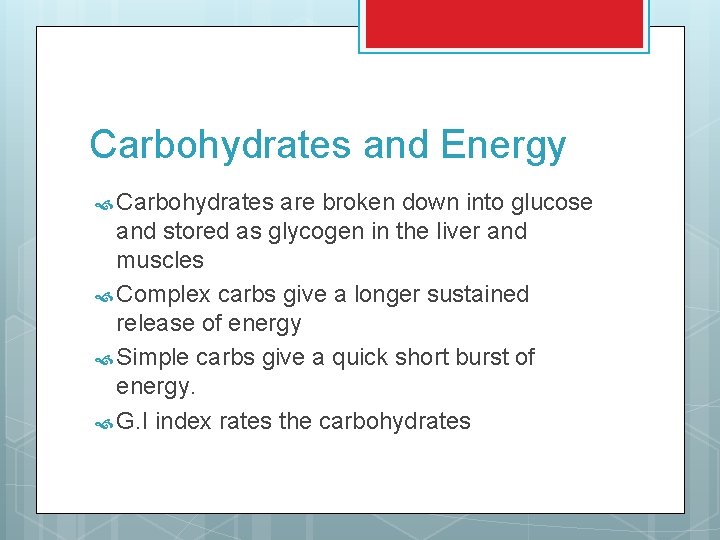 Carbohydrates and Energy

Carbohydrates are broken down into glucose and stored as glycogen in the liver and muscles

Complex carbs give a longer sustained release of energy

Simple carbs give a quick short burst of energy.

G.I index rates the carbohydrates